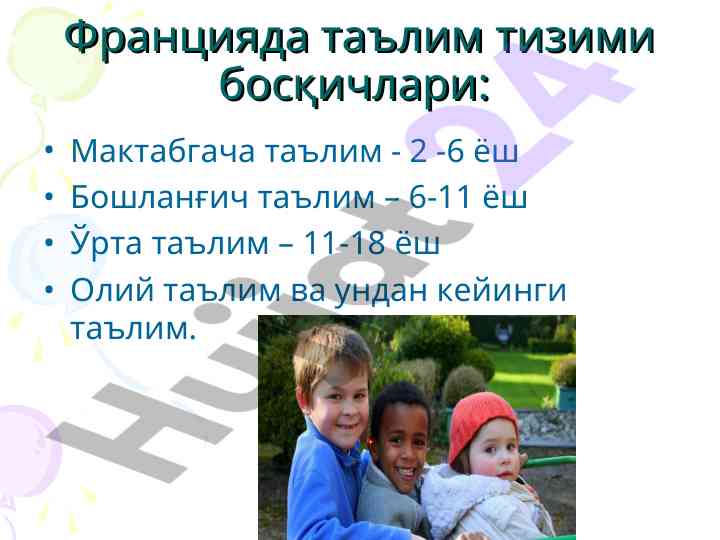 Францияда таълим тизими босқичлари:

• Мактабгача таълим - 2 -6 ёш
• Бошланғич таълим – 6-11 ёш
• Ўрта таълим – 11-18 ёш
• Олий таълим ва ундан кейинги таълим.

Hujjat24